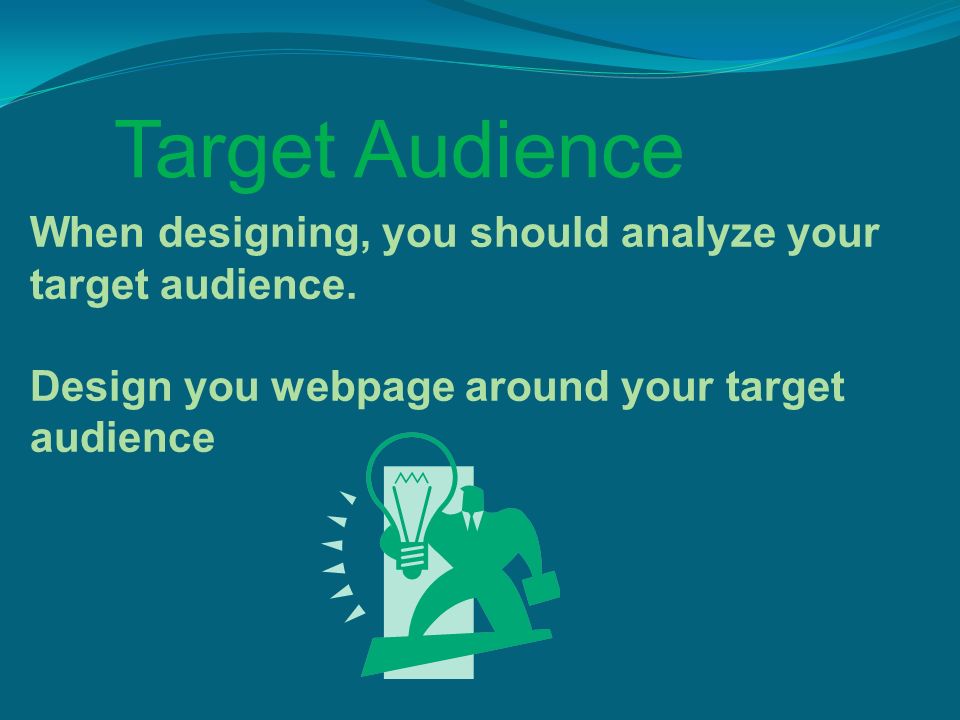 Target Audience

When designing, you should analyze your target audience.

Design you webpage around your target audience